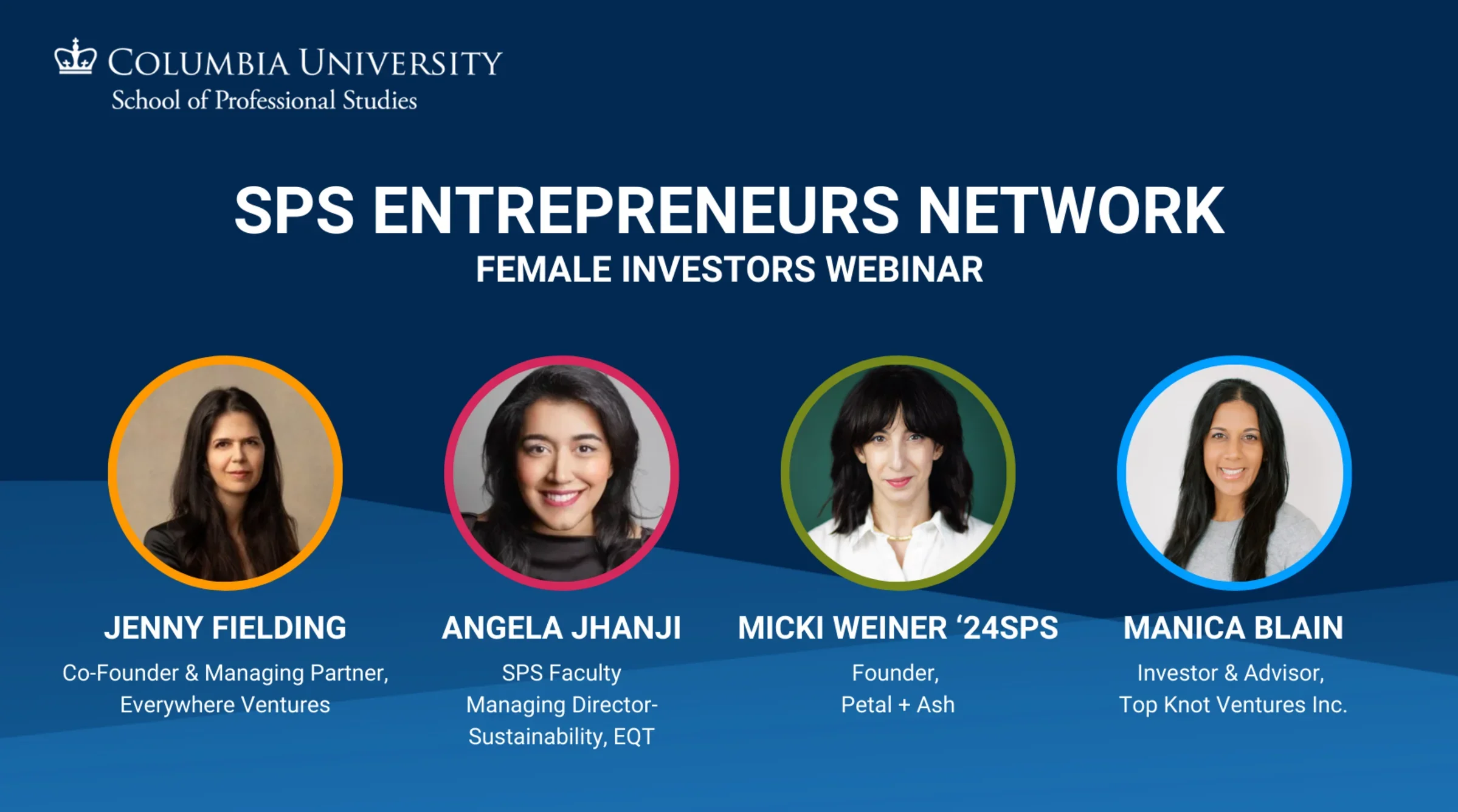 COLUMBIA UNIVERSITY
School of Professional Studies

SPS ENTREPRENEURS NETWORK
FEMALE INVESTORS WEBINAR

JENNY FIELDING
Co-Founder & Managing Partner, Everywhere Ventures

ANGELA JHANJI
SPS Faculty
Managing Director-Sustainability, EQT

MICKI WEINER ‘24SPS
Founder, Petal + Ash

MANICA BLAIN
Investor & Advisor, Top Knot Ventures Inc.